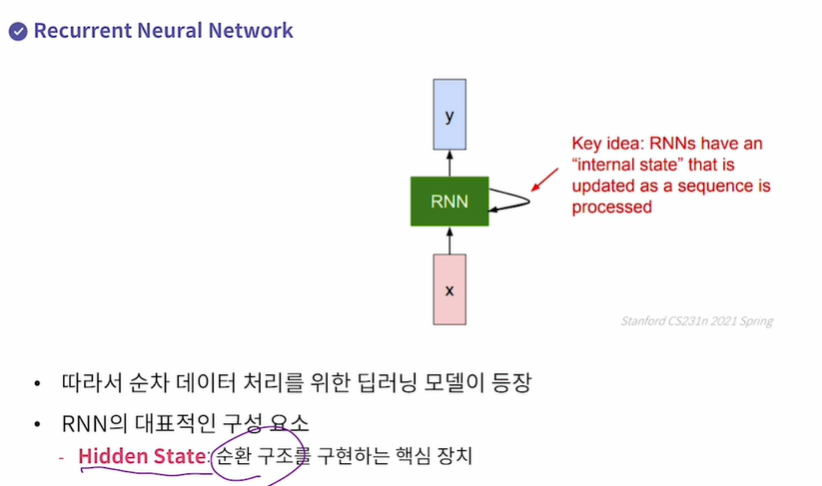 Recurrent Neural Network

y

RNN

x

Key idea: RNNs have an “internal state” that is updated as a sequence is processed

Stanford CS231n 2021 Spring

• 따라서 순차 데이터 처리를 위한 딥러닝 모델이 등장

• RNN의 대표적인 구성 요소

- Hidden State: 순환 구조를 구현하는 핵심 장치